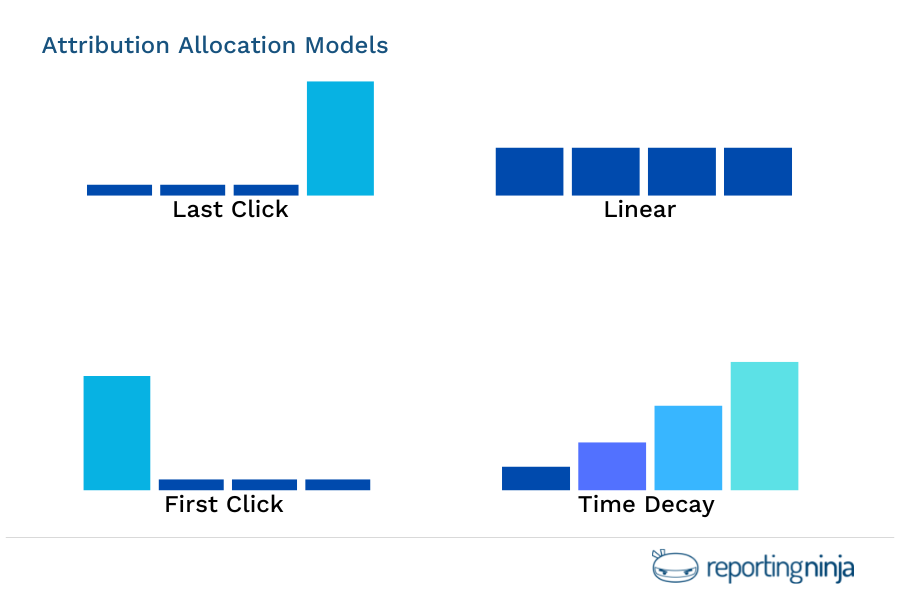 Attribution Allocation Models

Last Click

Linear

First Click

Time Decay

reportingninja